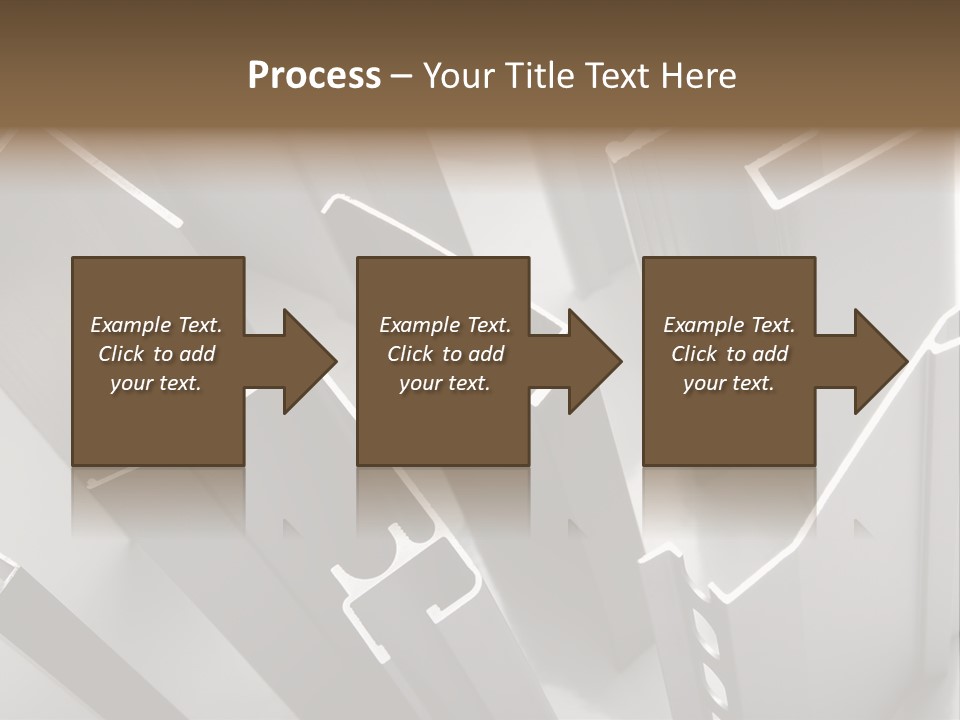 Process – Your Title Text Here

Example Text. Click to add your text.

Example Text. Click to add your text.

Example Text. Click to add your text.